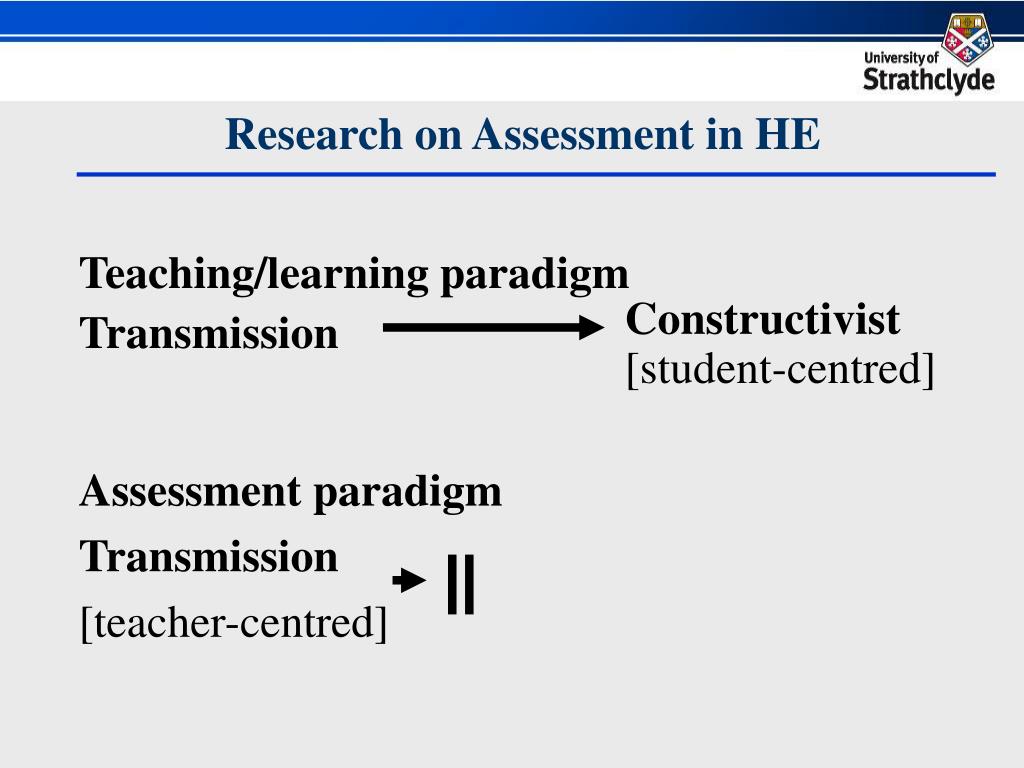 University of Strathclyde

Research on Assessment in HE

Teaching/learning paradigm

Transmission

Constructivist
[student-centred]

Assessment paradigm

Transmission

[teacher-centred]